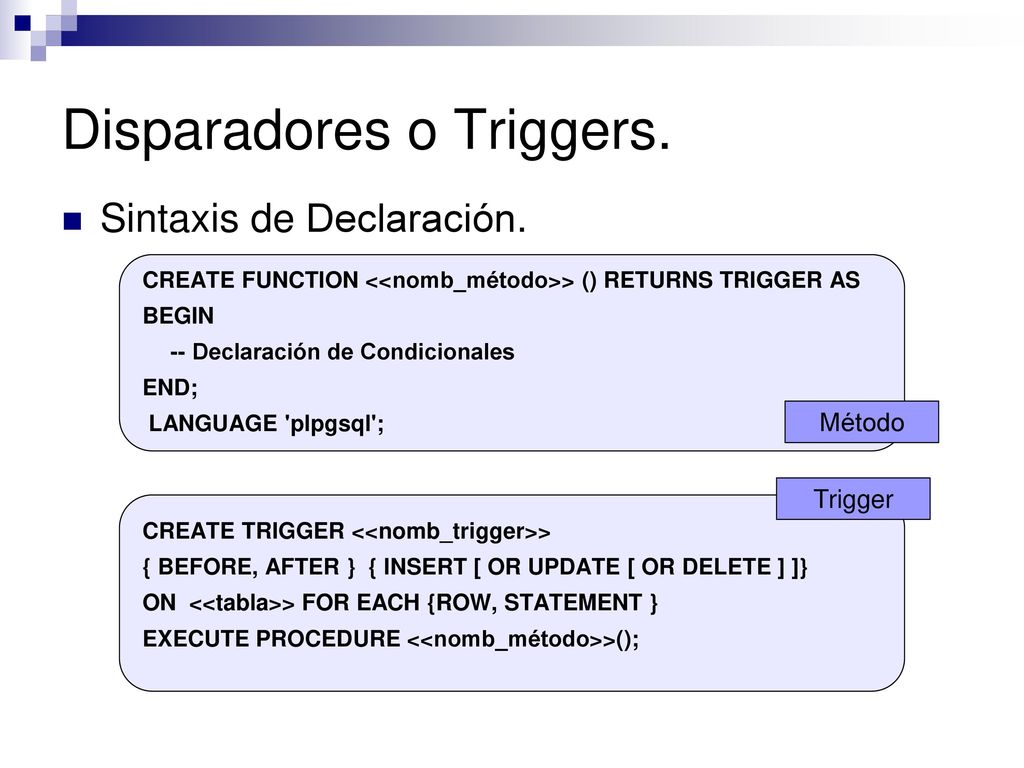 Disparadores o Triggers.

Sintaxis de Declaración.

CREATE FUNCTION <<nomb_método>> () RETURNS TRIGGER AS
BEGIN
-- Declaración de Condicionales
END;
LANGUAGE 'plpgsql';

Método

Trigger

CREATE TRIGGER <<nomb_trigger>>
{ BEFORE, AFTER } { INSERT [ OR UPDATE [ OR DELETE ] ]}
ON <<tabla>> FOR EACH {ROW, STATEMENT }
EXECUTE PROCEDURE <<nomb_método>>();